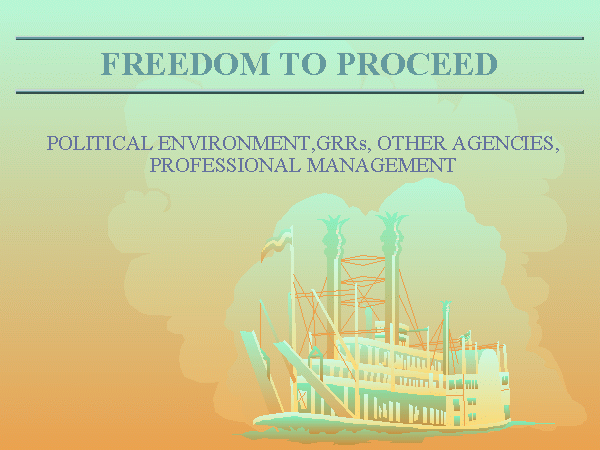 FREEDOM TO PROCEED

POLITICAL ENVIRONMENT,GRRs, OTHER AGENCIES, PROFESSIONAL MANAGEMENT